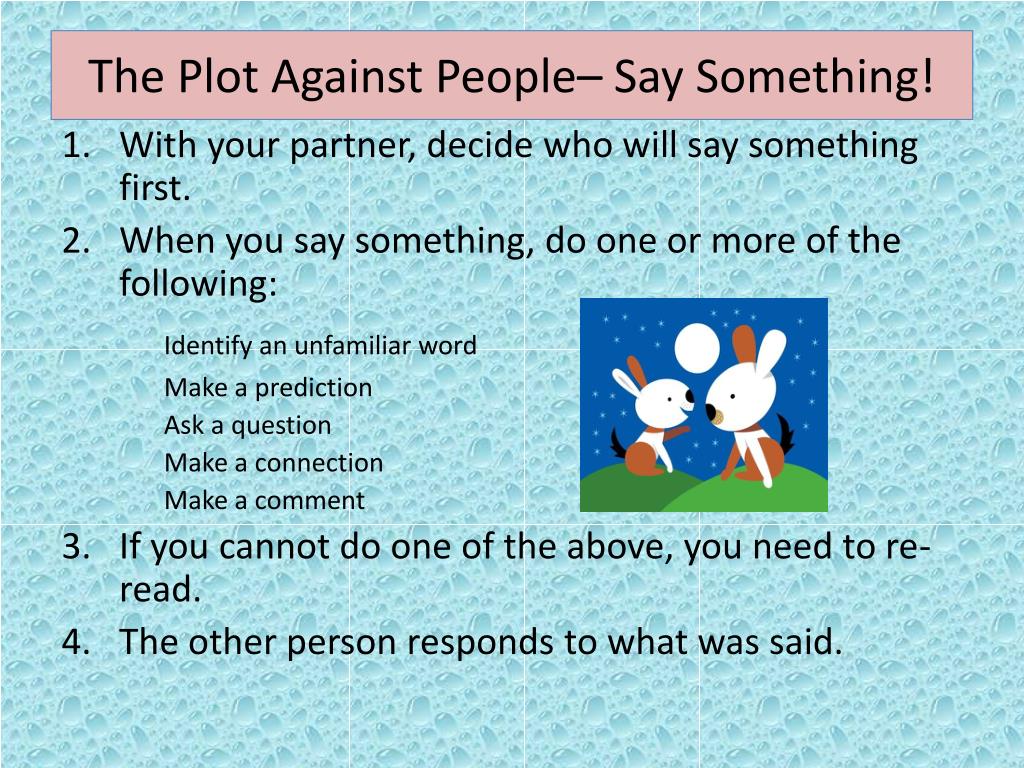 The Plot Against People– Say Something!

1. With your partner, decide who will say something first.
2. When you say something, do one or more of the following:

Identify an unfamiliar word
Make a prediction
Ask a question
Make a connection
Make a comment

3. If you cannot do one of the above, you need to re-read.
4. The other person responds to what was said.